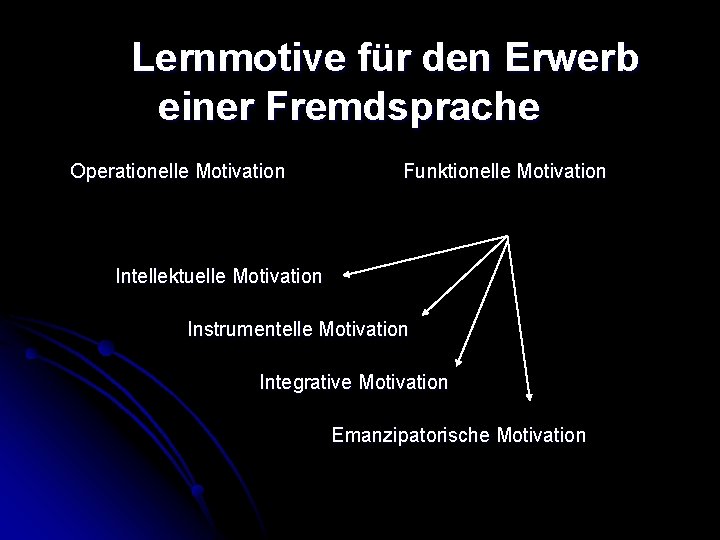 Lernmotive für den Erwerb einer Fremdsprache

Operationelle Motivation

Funktionelle Motivation

Intellektuelle Motivation

Instrumentelle Motivation

Integrative Motivation

Emanzipatorische Motivation